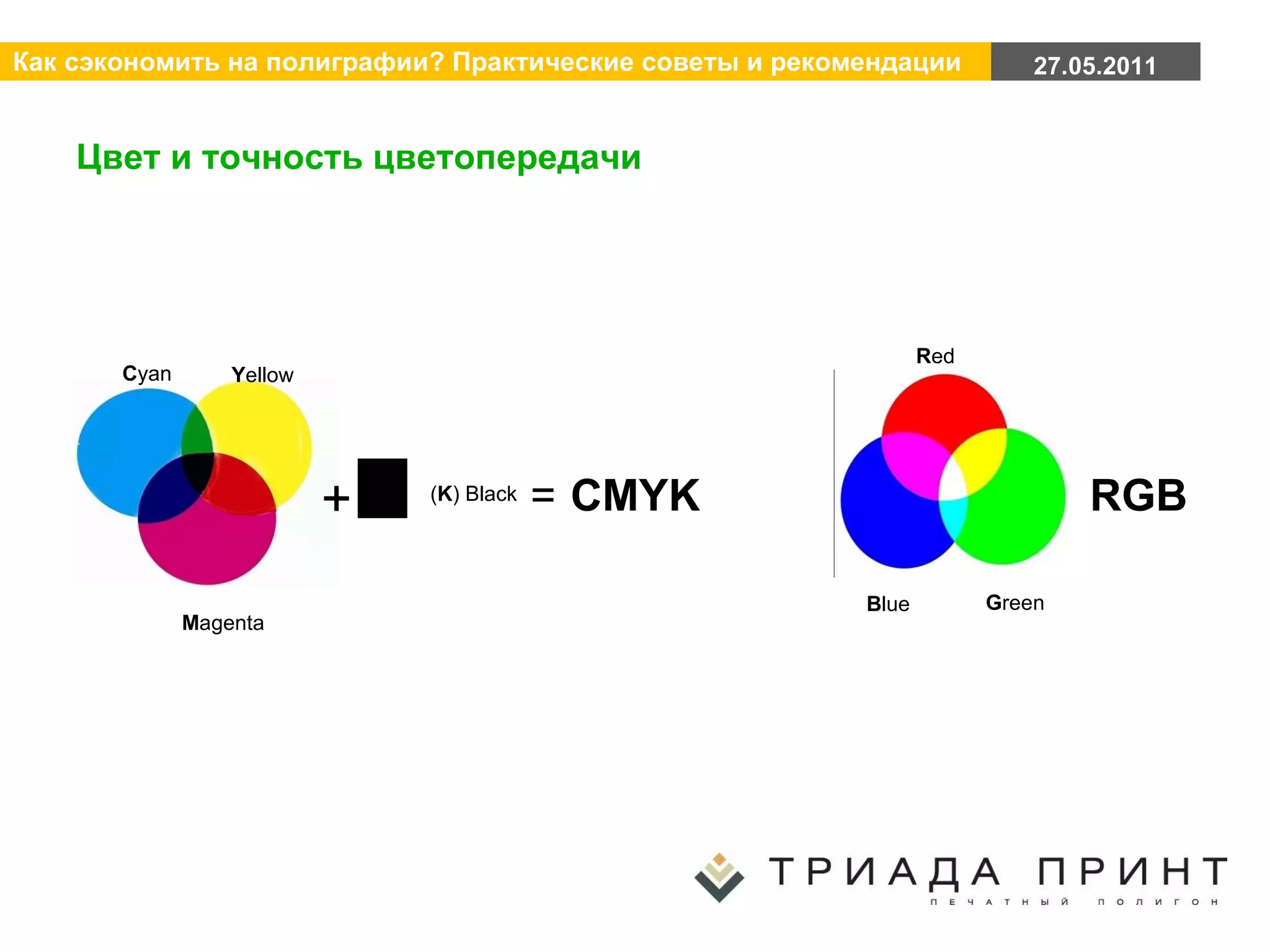 Как сэкономить на полиграфии? Практические советы и рекомендации
27.05.2011

Цвет и точность цветопередачи

Cyan
Yellow
Magenta
+ (K) Black = CMYK

Red
Blue
Green
RGB

ТРИАДА ПРИНТ
ПЕЧАТНЫЙ ПОЛИГОН